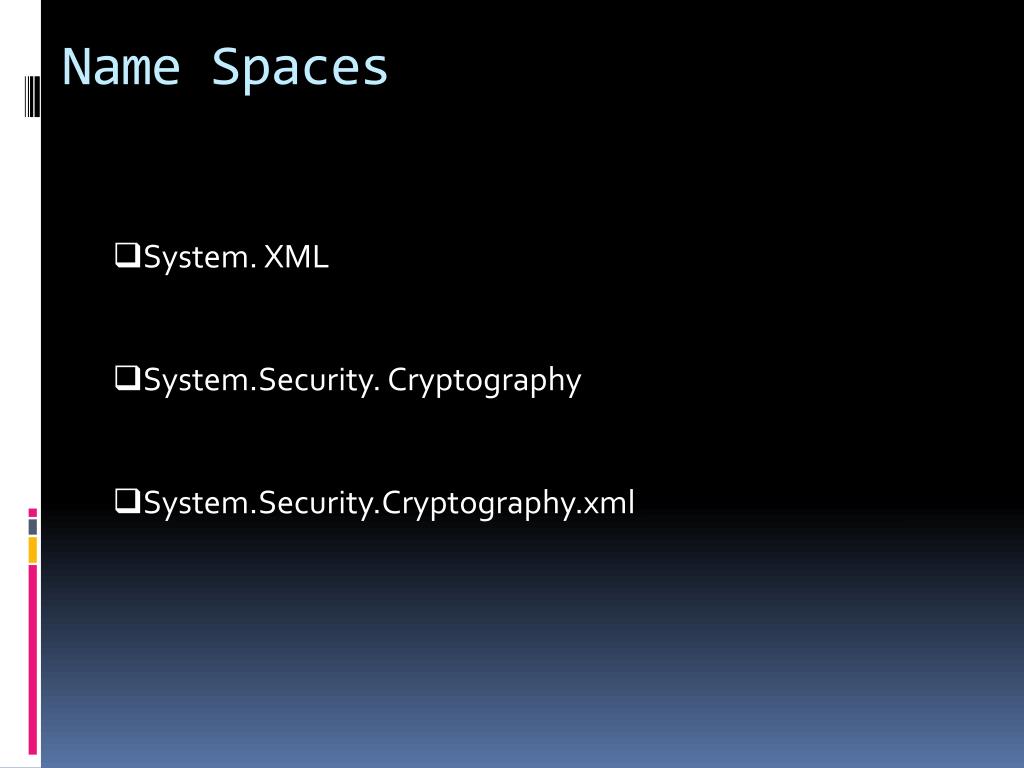 Name Spaces

❑System. XML

❑System.Security. Cryptography

❑System.Security.Cryptography.xml